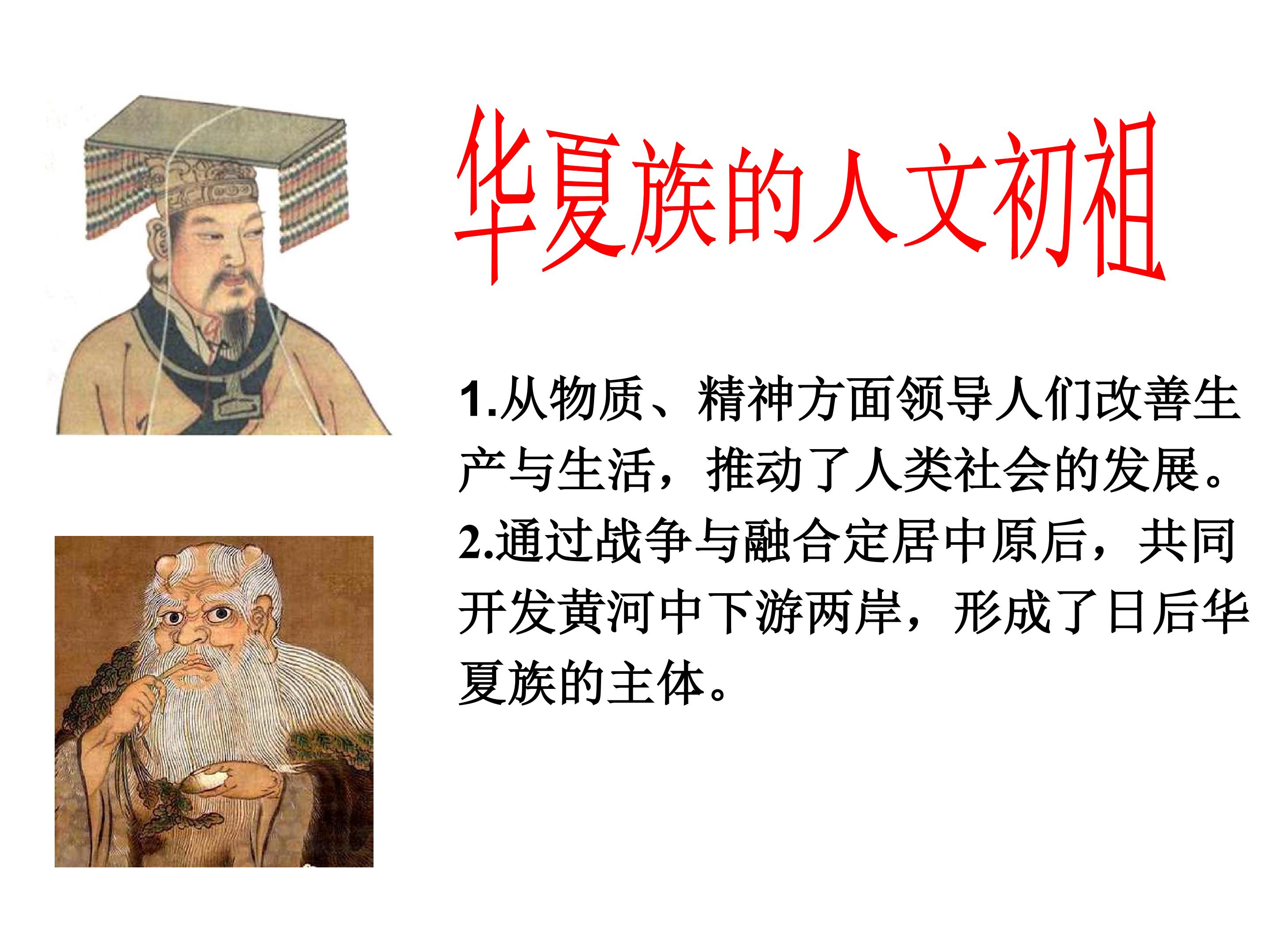 华夏族的人文初祖

1.从物质、精神方面领导人们改善生产与生活，推动了人类社会的发展。
2.通过战争与融合定居中原后，共同开发黄河中下游两岸，形成了日后华夏族的主体。